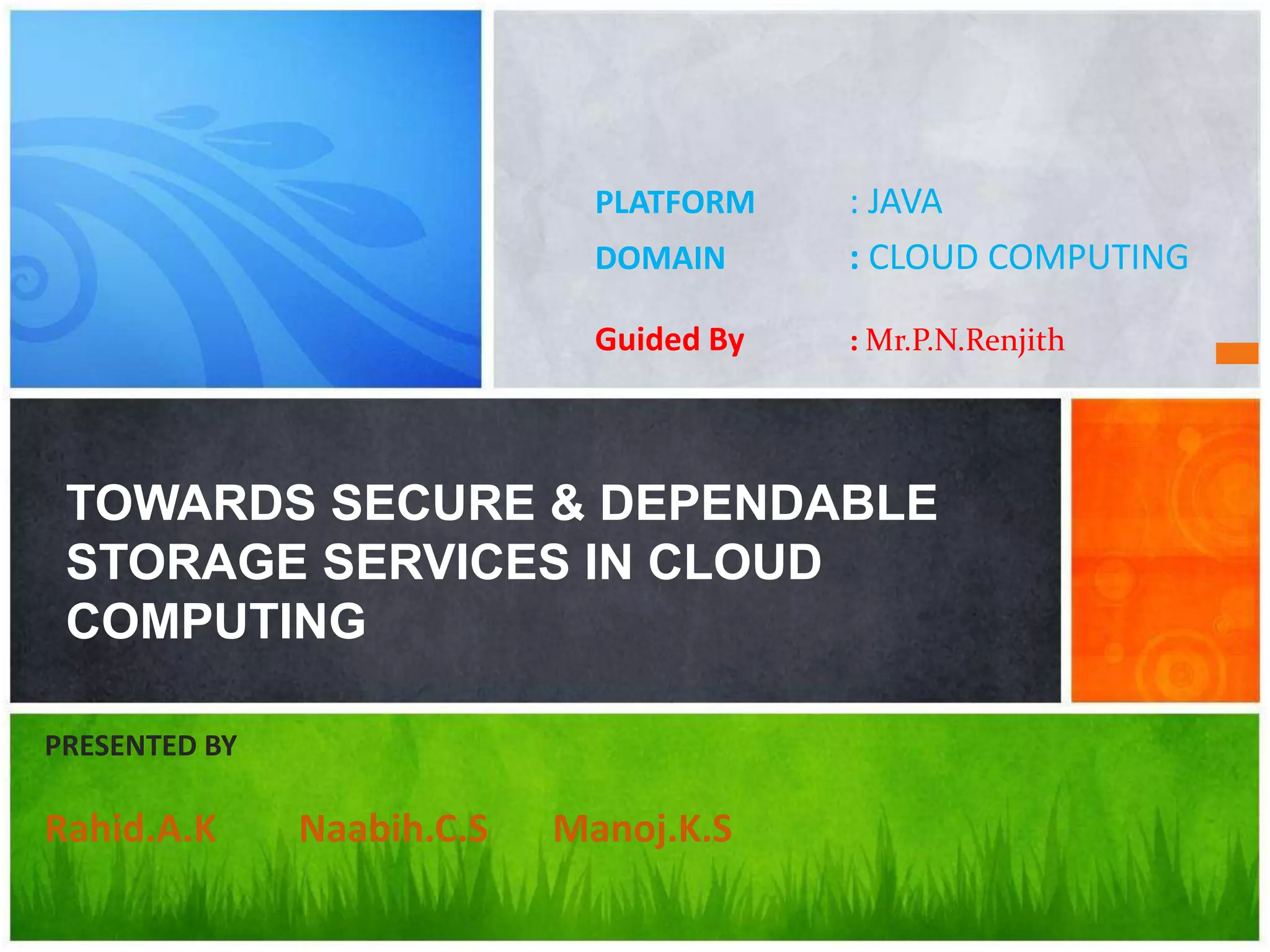 PLATFORM : JAVA

DOMAIN : CLOUD COMPUTING

Guided By : Mr.P.N.Renjith

TOWARDS SECURE & DEPENDABLE STORAGE SERVICES IN CLOUD COMPUTING

PRESENTED BY

Rahid.A.K Naabih.C.S Manoj.K.S